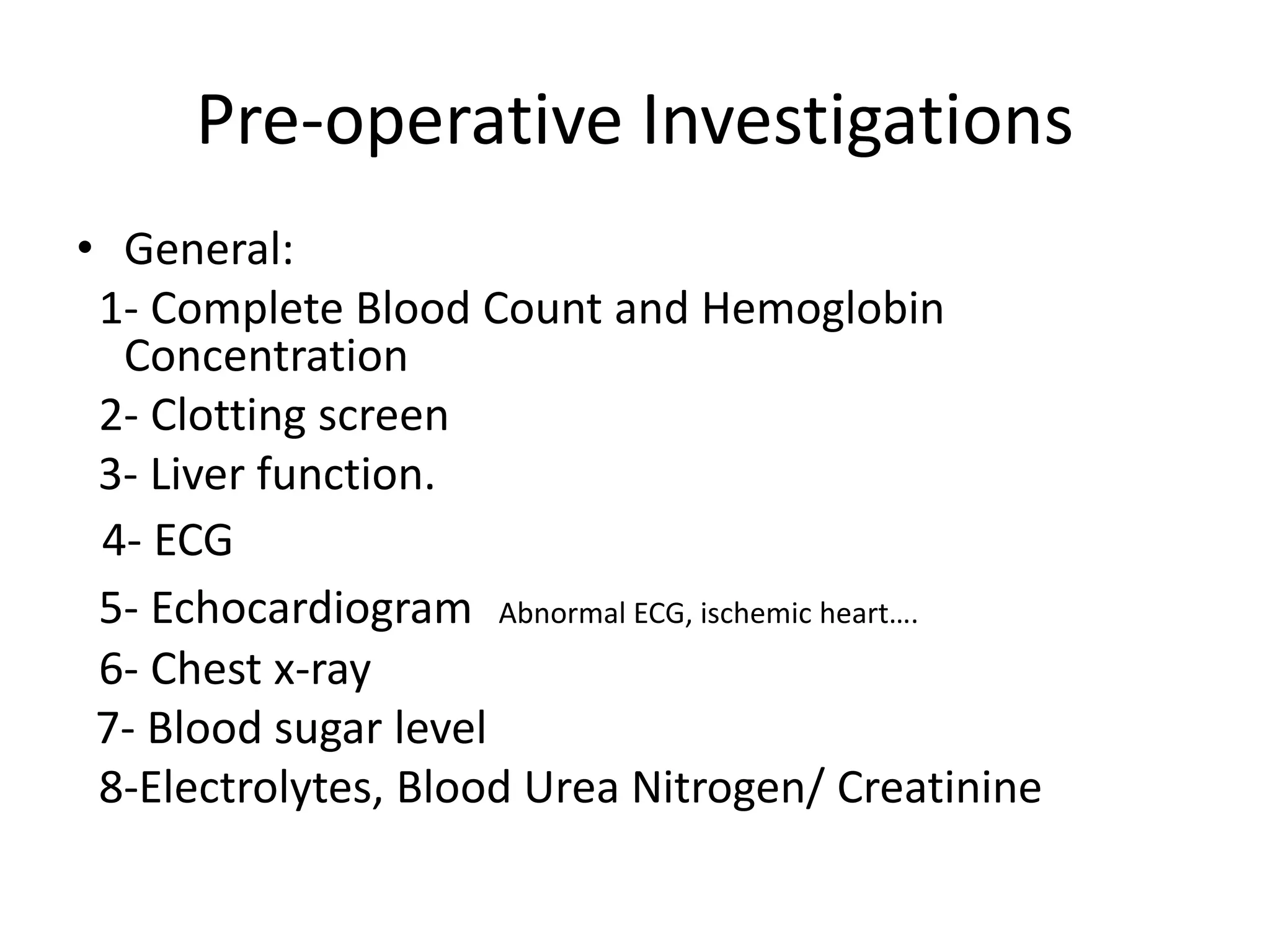 Pre-operative Investigations

• General:
1- Complete Blood Count and Hemoglobin Concentration
2- Clotting screen
3- Liver function.
4- ECG
5- Echocardiogram Abnormal ECG, ischemic heart….
6- Chest x-ray
7- Blood sugar level
8-Electrolytes, Blood Urea Nitrogen/ Creatinine